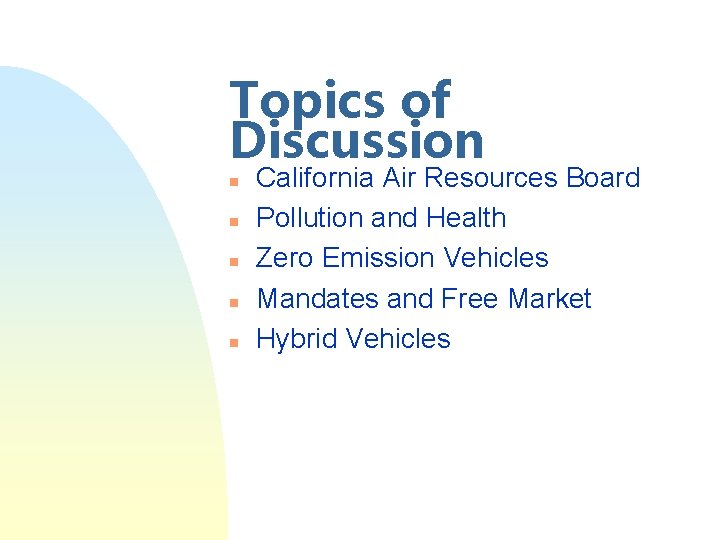 Topics of Discussion

• California Air Resources Board
• Pollution and Health
• Zero Emission Vehicles
• Mandates and Free Market
• Hybrid Vehicles